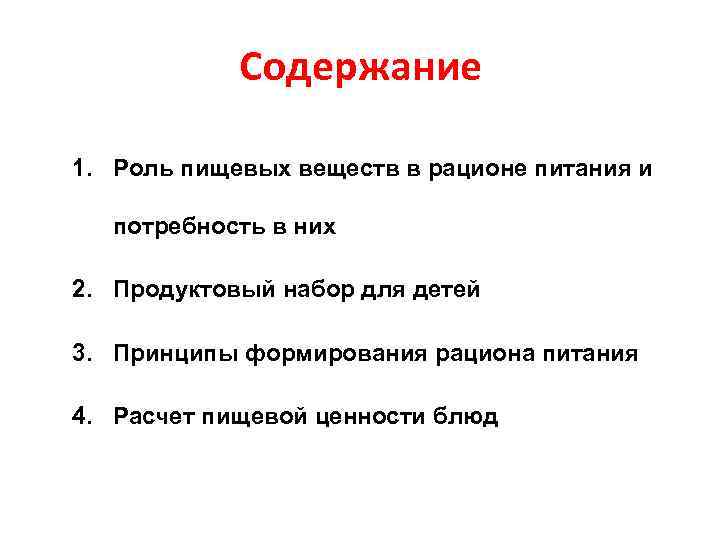 Содержание

1. Роль пищевых веществ в рационе питания и потребность в них
2. Продуктовый набор для детей
3. Принципы формирования рациона питания
4. Расчет пищевой ценности блюд